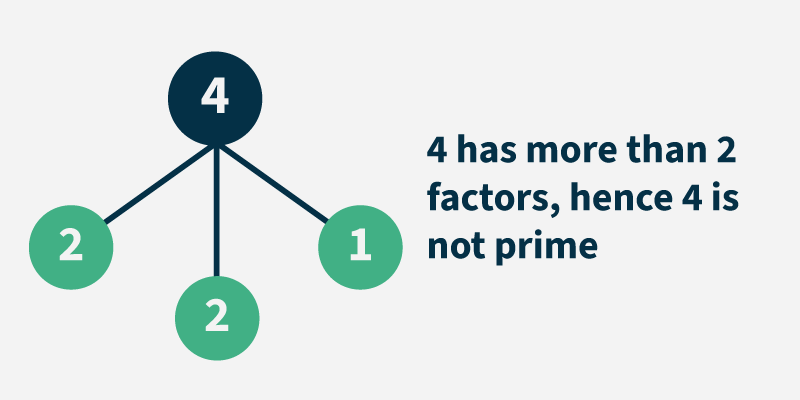 4

2

2

1

4 has more than 2 factors, hence 4 is not prime